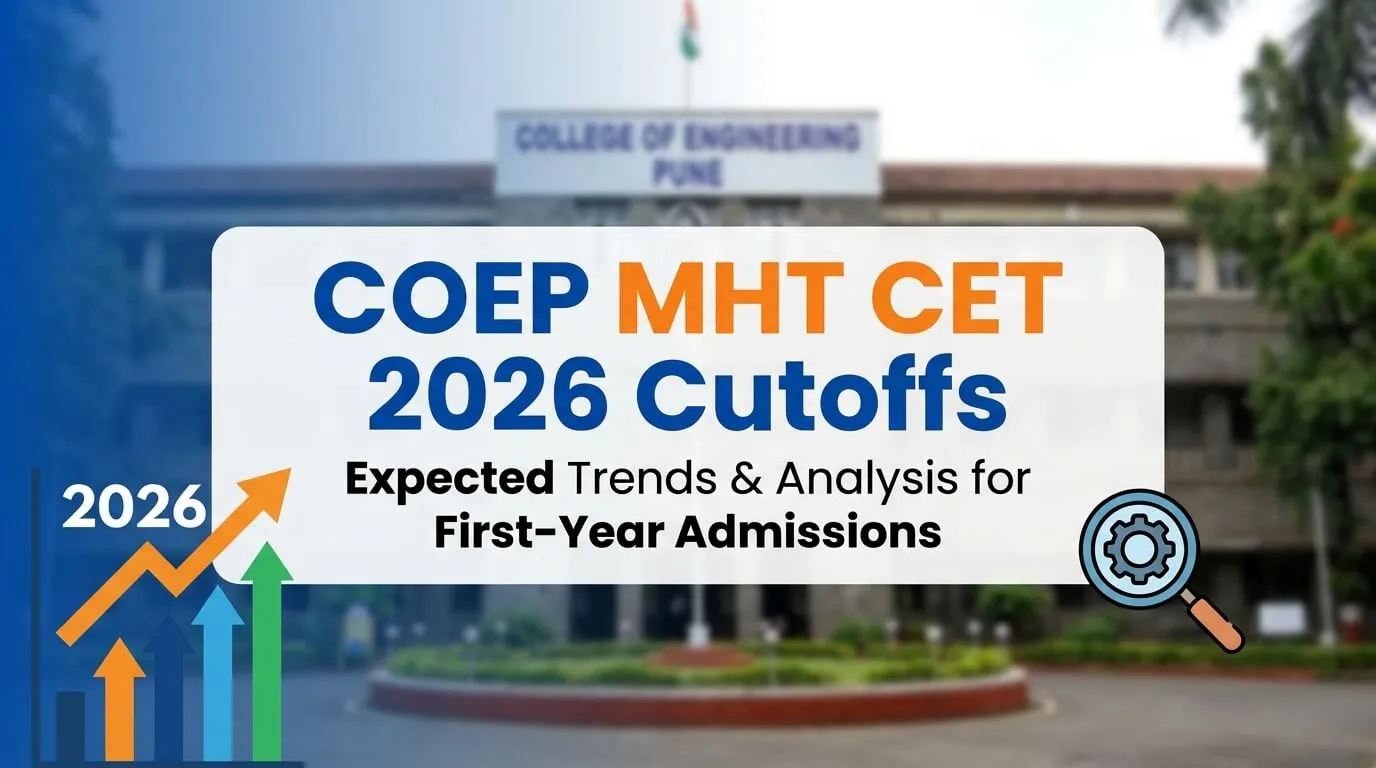 COLLEGE OF ENGINEERING
PUNE

COEP MHT CET 2026 Cutoffs

Expected Trends & Analysis for First-Year Admissions

2026